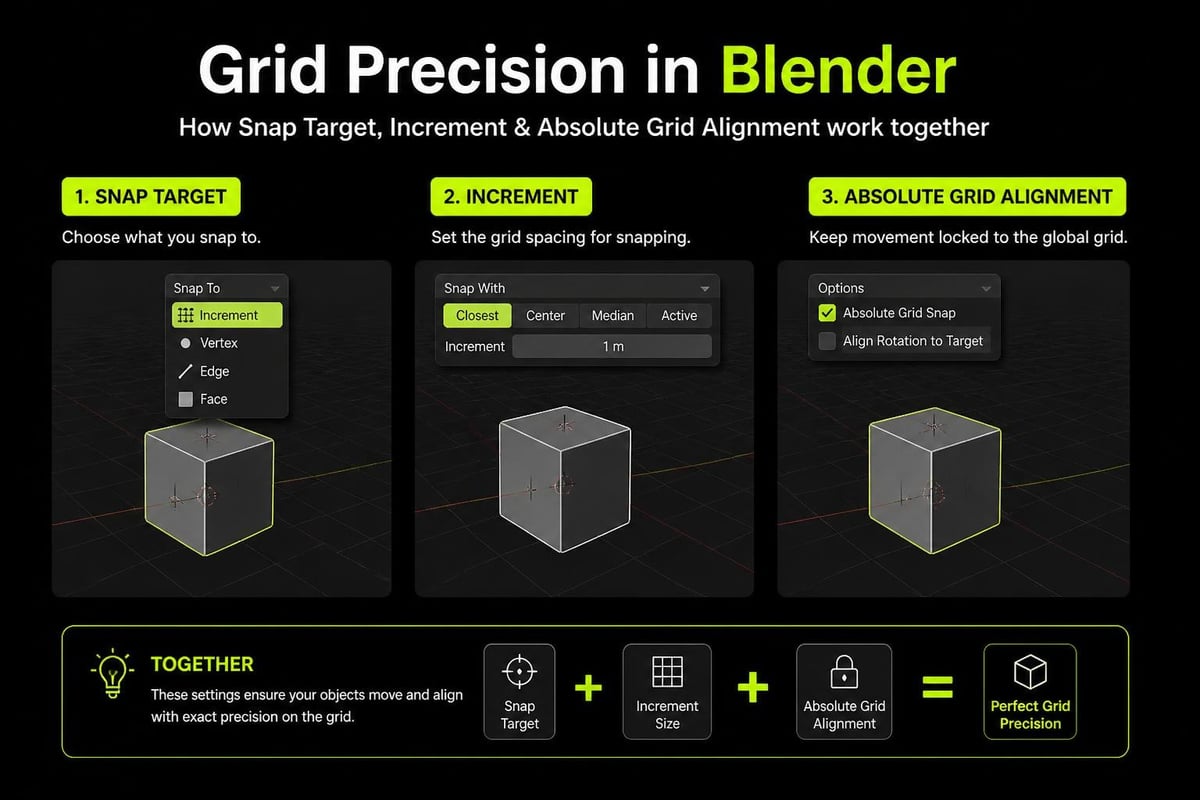 Grid Precision in Blender

How Snap Target, Increment & Absolute Grid Alignment work together

1. SNAP TARGET

Choose what you snap to.

Snap To
Increment
Vertex
Edge
Face

2. INCREMENT

Set the grid spacing for snapping.

Snap With
Closest
Center
Median
Active
Increment
1 m

3. ABSOLUTE GRID ALIGNMENT

Keep movement locked to the global grid.

Options
Absolute Grid Snap
Align Rotation to Target

TOGETHER

These settings ensure your objects move and align with exact precision on the grid.

Snap Target + Increment Size + Absolute Grid Alignment = Perfect Grid Precision